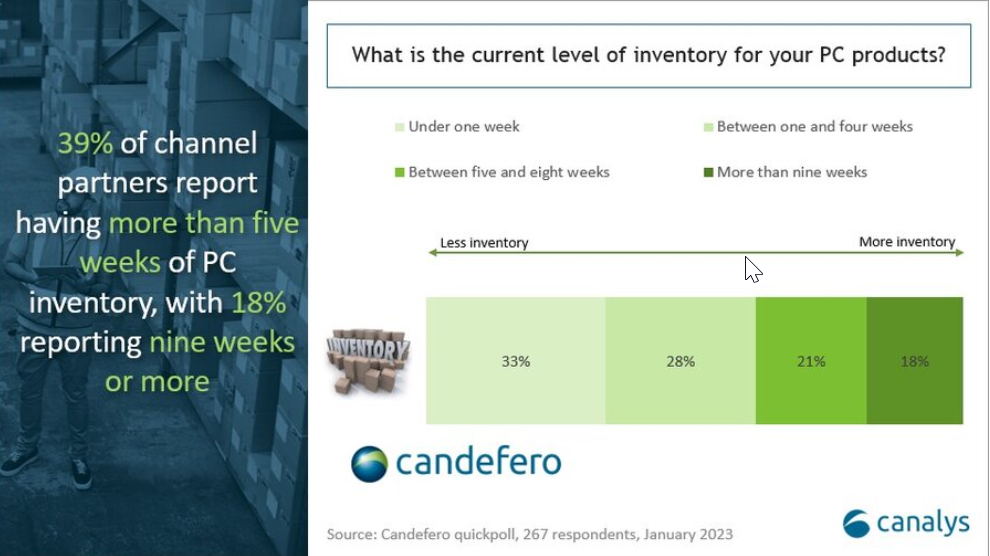 39% of channel partners report having more than five weeks of PC inventory, with 18% reporting nine weeks or more

What is the current level of inventory for your PC products?

Under one week
Between one and four weeks
Between five and eight weeks
More than nine weeks

Less inventory
More inventory

INVENTORY

33%
28%
21%
18%

candefero

Source: Candefero quickpoll, 267 respondents, January 2023

canalys